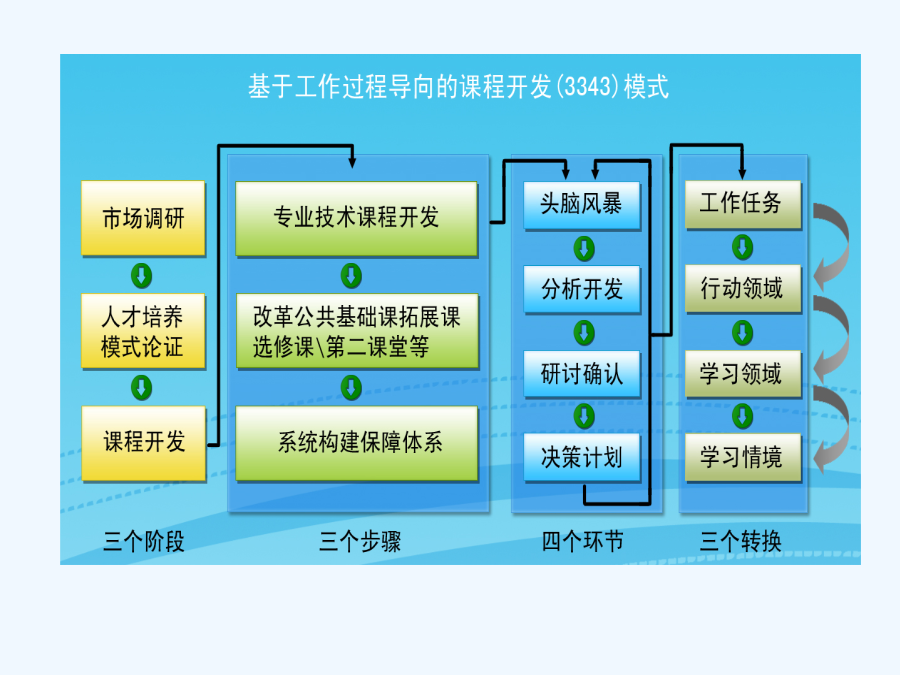 基于工作过程导向的课程开发(3343)模式

市场调研

人才培养模式论证

课程开发

三个阶段

专业技术课程开发

改革公共基础课拓展课选修课\第二课堂等

系统构建保障体系

三个步骤

头脑风暴

分析开发

研讨确认

决策计划

四个环节

工作任务

行动领域

学习领域

学习情境

三个转换